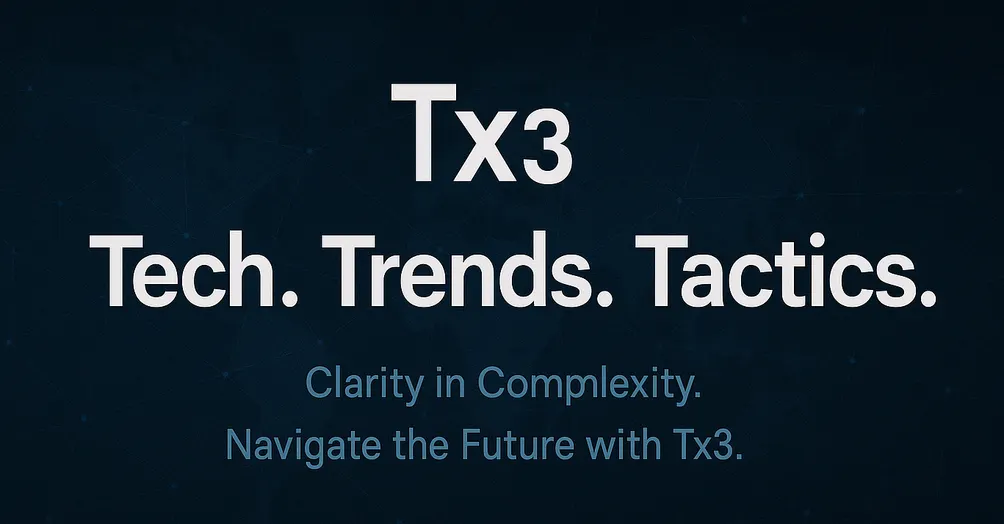 Tx3

Tech. Trends. Tactics.

Clarity in Complexity.
Navigate the Future with Tx3.